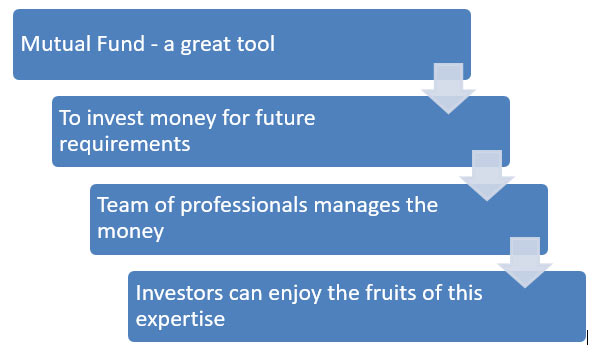 Mutual Fund - a great tool

To invest money for future requirements

Team of professionals manages the money

Investors can enjoy the fruits of this expertise